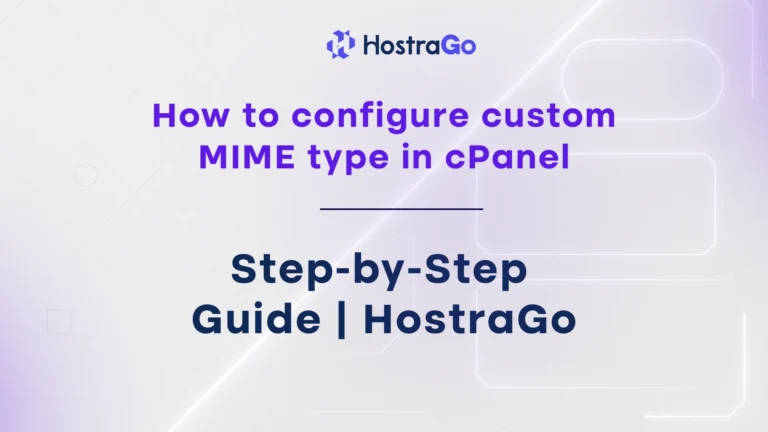 HostraGo

How to configure custom MIME type in cPanel

Step-by-Step Guide | HostraGo